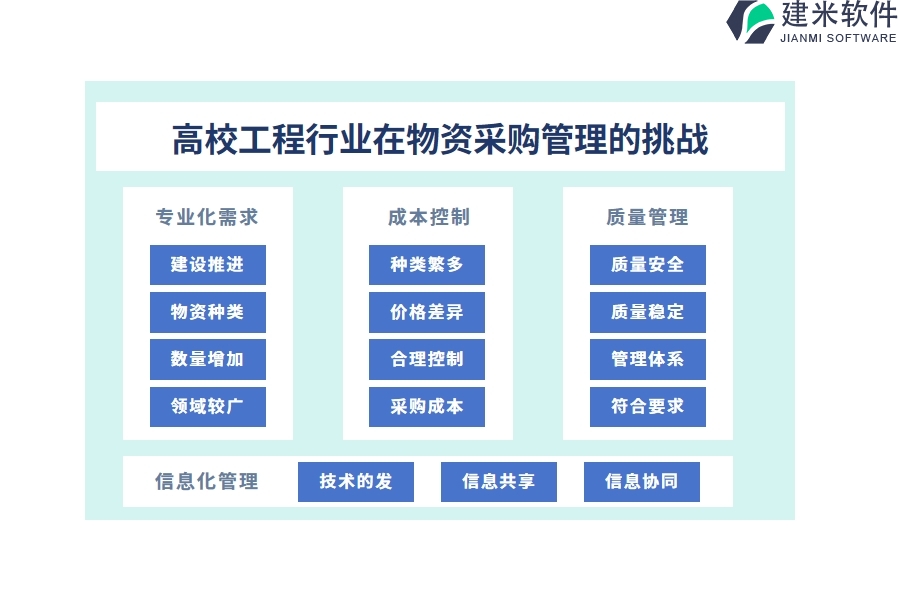 建米软件
JIANMI SOFTWARE

高校工程行业在物资采购管理的挑战

专业化需求
建设推进
物资种类
数量增加
领域较广

成本控制
种类繁多
价格差异
合理控制
采购成本

质量管理
质量安全
质量稳定
管理体系
符合要求

信息化管理
技术的发
信息共享
信息协同